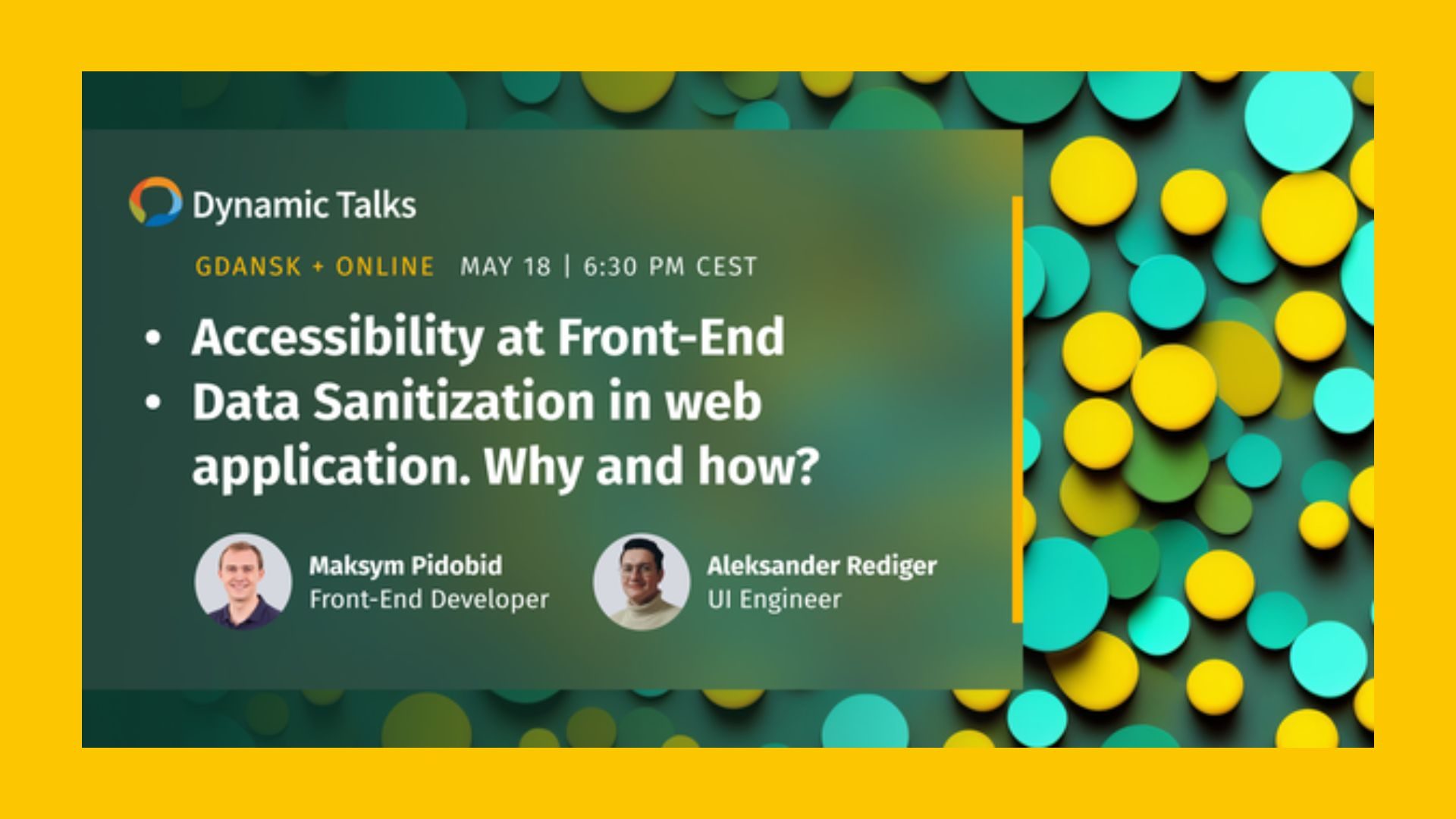 Dynamic Talks

GDANSK + ONLINE MAY 18 | 6:30 PM CEST

• Accessibility at Front-End
• Data Sanitization in web application. Why and how?

Maksym Pidobid
Front-End Developer

Aleksander Rediger
UI Engineer